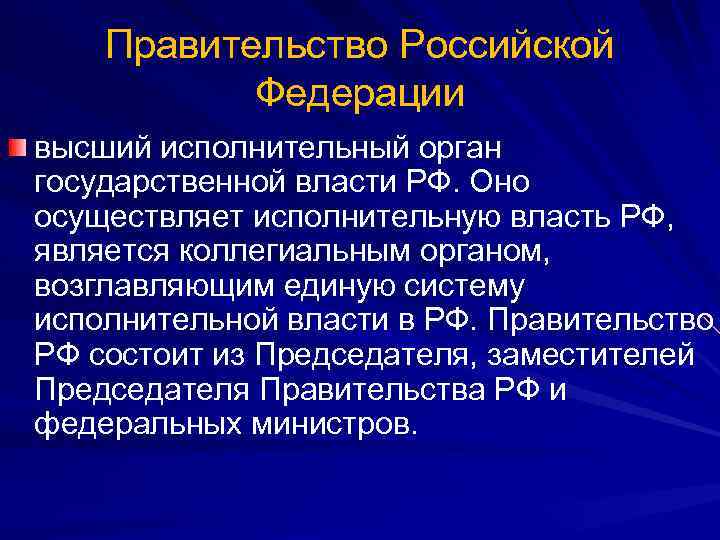 Правительство Российской Федерации

высший исполнительный орган государственной власти РФ. Оно осуществляет исполнительную власть РФ, является коллегиальным органом, возглавляющим единую систему исполнительной власти в РФ. Правительство РФ состоит из Председателя, заместителей Председателя Правительства РФ и федеральных министров.